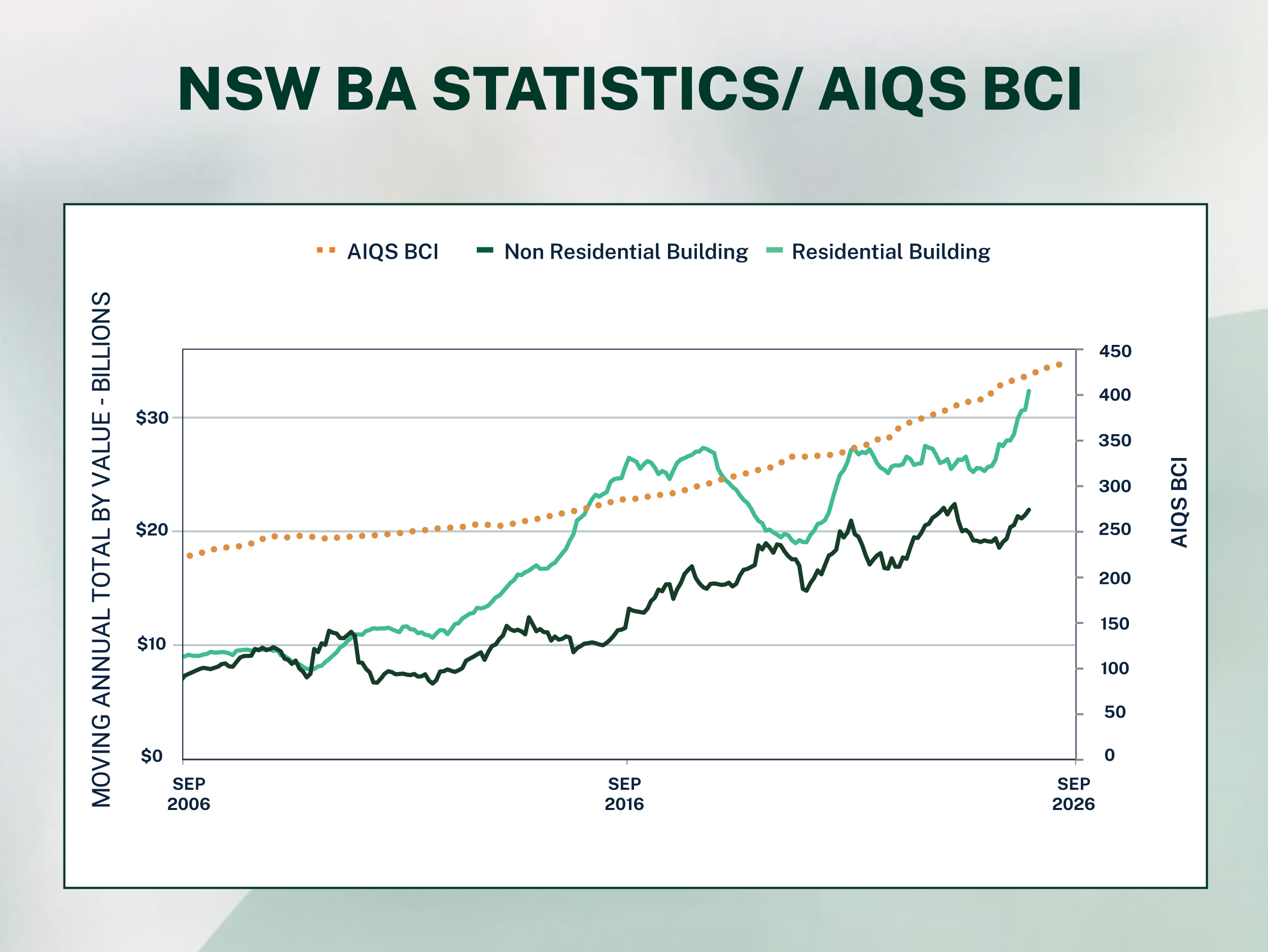 NSW BA STATISTICS/ AIQS BCI

AIQS BCI
Non Residential Building
Residential Building

MOVING ANNUAL TOTAL BY VALUE - BILLIONS

$30
$20
$10
$0

450
400
350
300
250
200
150
100
50
0

AIQS BCI

SEP 2006
SEP 2016
SEP 2026